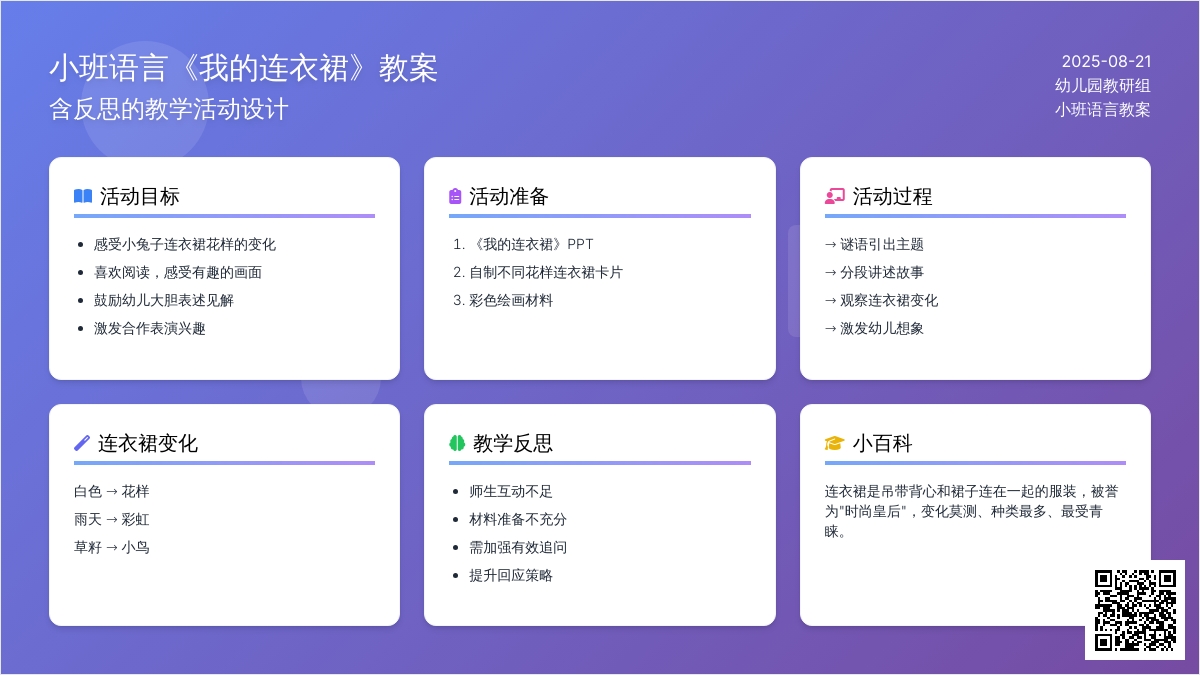 小班语言《我的连衣裙》教案
含反思的教学活动设计

2025-08-21
幼儿园教研组
小班语言教案

活动目标

- 感受小兔子连衣裙花样的变化
- 喜欢阅读，感受有趣的画面
- 鼓励幼儿大胆表述见解
- 激发合作表演兴趣

活动准备

1. 《我的连衣裙》PPT
2. 自制不同花样连衣裙卡片
3. 彩色绘画材料

活动过程

→ 谜语引出主题
→ 分段讲述故事
→ 观察连衣裙变化
→ 激发幼儿想象

连衣裙变化

白色 → 花样
雨天 → 彩虹
草籽 → 小鸟

教学反思

- 师生互动不足
- 材料准备不充分
- 需加强有效追问
- 提升回应策略

小百科

连衣裙是吊带背心和裙子连在一起的服装，被誉为"时尚皇后"，变化莫测、种类最多、最受青睐。